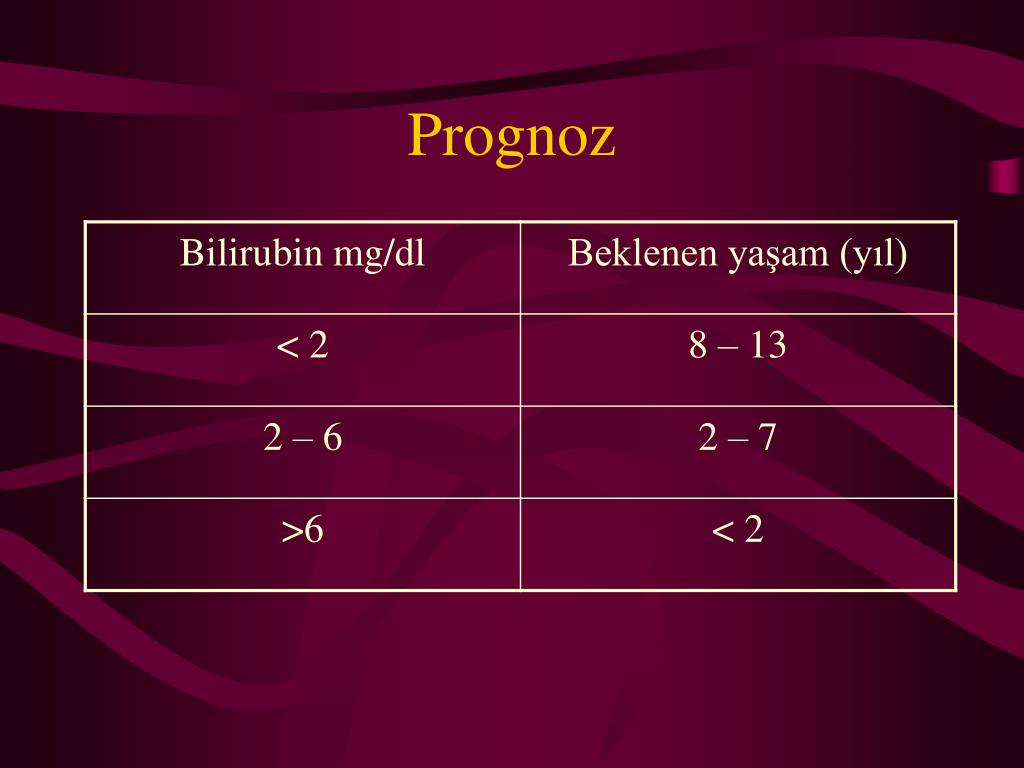 Prognoz

| Bilirubin mg/dl | Beklenen yaşam (yıl) |
|---|---|
| < 2 | 8 – 13 |
| 2 – 6 | 2 – 7 |
| >6 | < 2 |